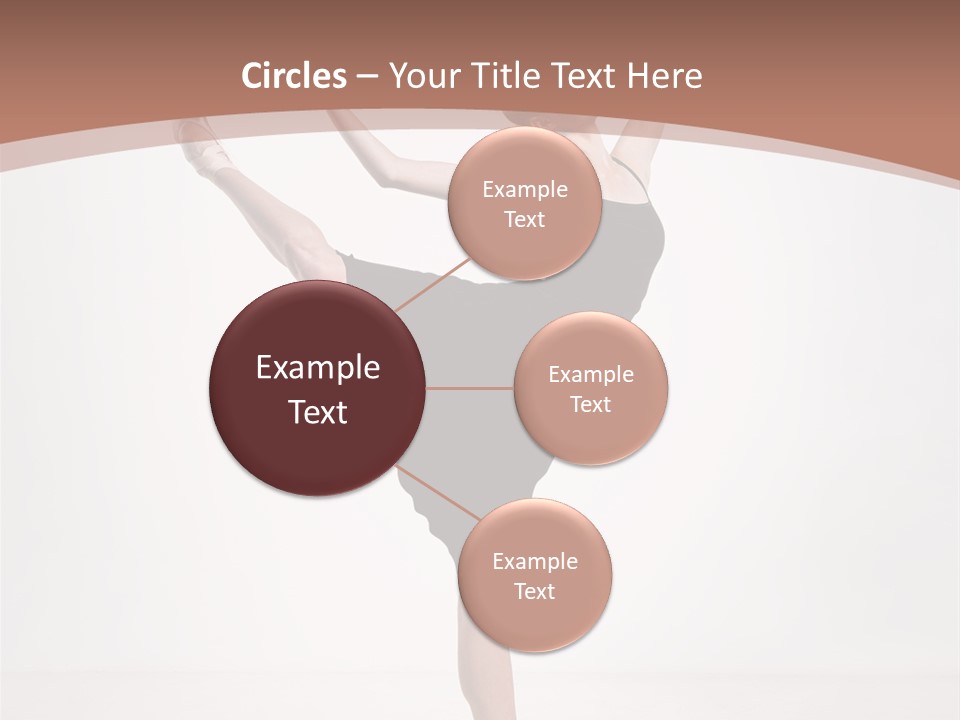 Circles – Your Title Text Here

Example Text

Example Text

Example Text

Example Text